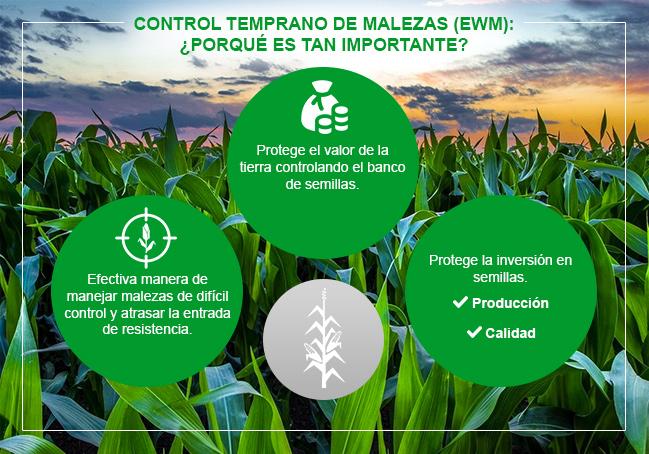 CONTROL TEMPRANO DE MALEZAS (EWM):
¿PORQUÉ ES TAN IMPORTANTE?

Protege el valor de la tierra controlando el banco de semillas.

Efectiva manera de manejar malezas de difícil control y atrasar la entrada de resistencia.

Protege la inversión en semillas.
✔ Producción
✔ Calidad